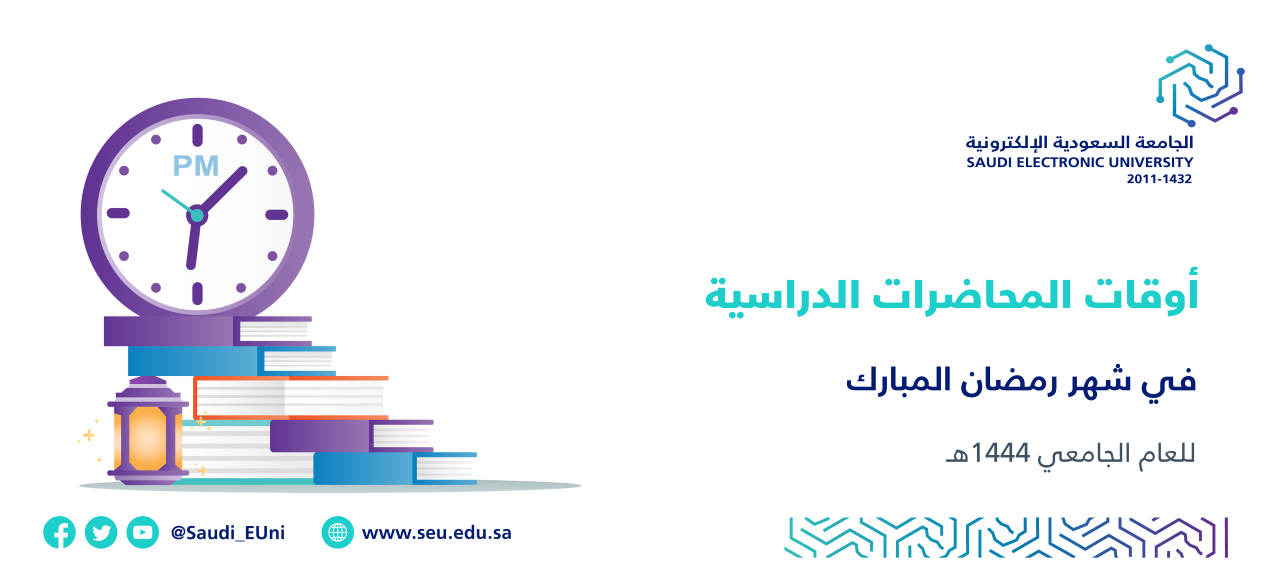 الجامعة السعودية الإلكترونية
SAUDI ELECTRONIC UNIVERSITY
2011-1432

PM

أوقات المحاضرات الدراسية

في شهر رمضان المبارك

للعام الجامعي 1444هـ

@Saudi_EUni

www.seu.edu.sa